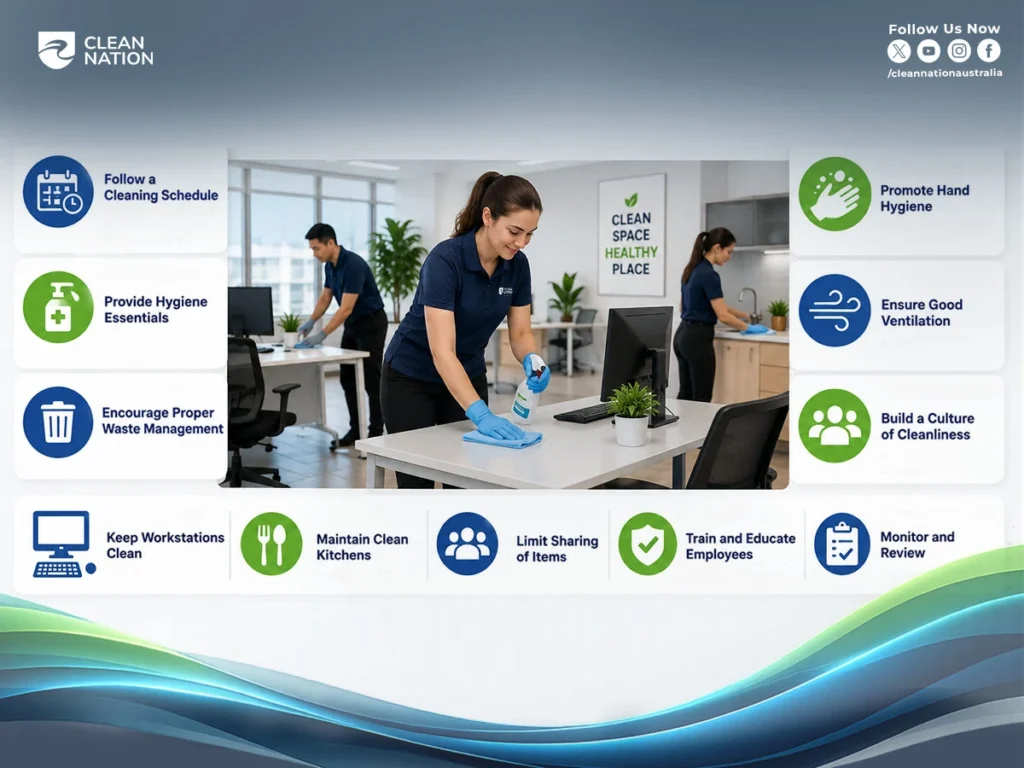 CLEAN NATION

Follow Us Now
/cleannationaustralia

Follow a Cleaning Schedule

Provide Hygiene Essentials

Encourage Proper Waste Management

CLEAN SPACE HEALTHY PLACE

Promote Hand Hygiene

Ensure Good Ventilation

Build a Culture of Cleanliness

Keep Workstations Clean

Maintain Clean Kitchens

Limit Sharing of Items

Train and Educate Employees

Monitor and Review